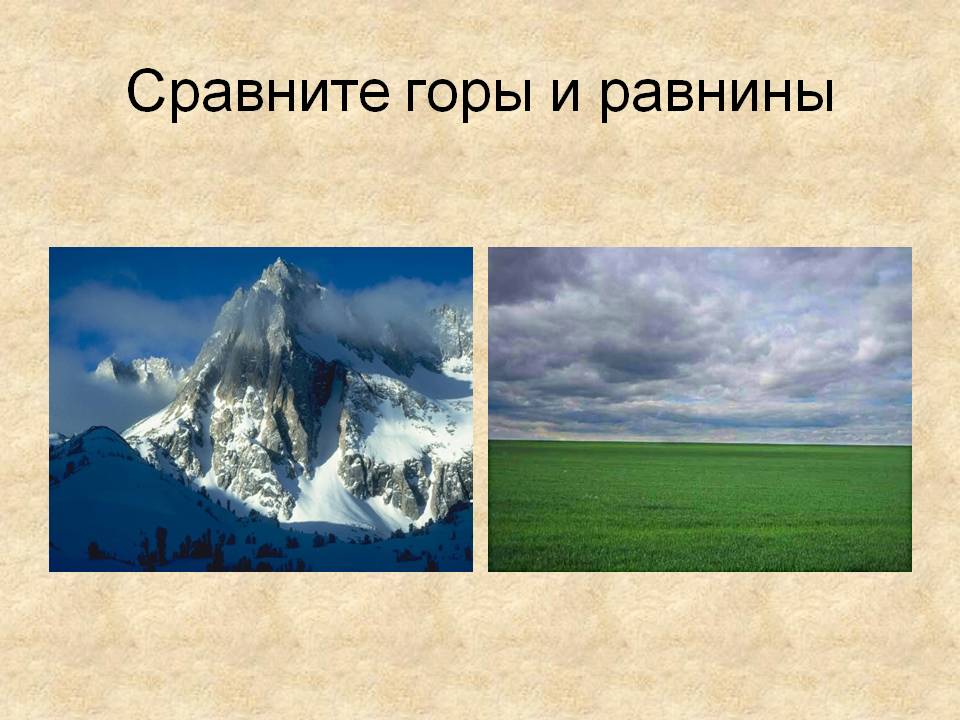 Сравните горы и равнины